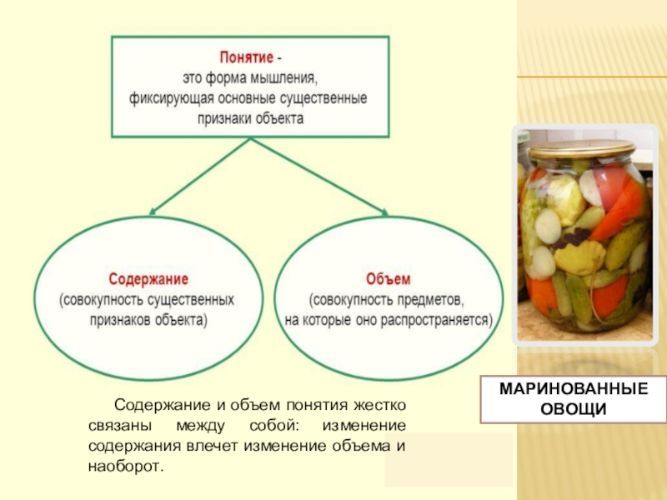 Понятие - это форма мышления, фиксирующая основные существенные признаки объекта

Содержание
(совокупность существенных признаков объекта)

Объем
(совокупность предметов, на которые оно распространяется)

Содержание и объем понятия жестко связаны между собой: изменение содержания влечет изменение объема и наоборот.

МАРИНОВАННЫЕ ОВОЩИ